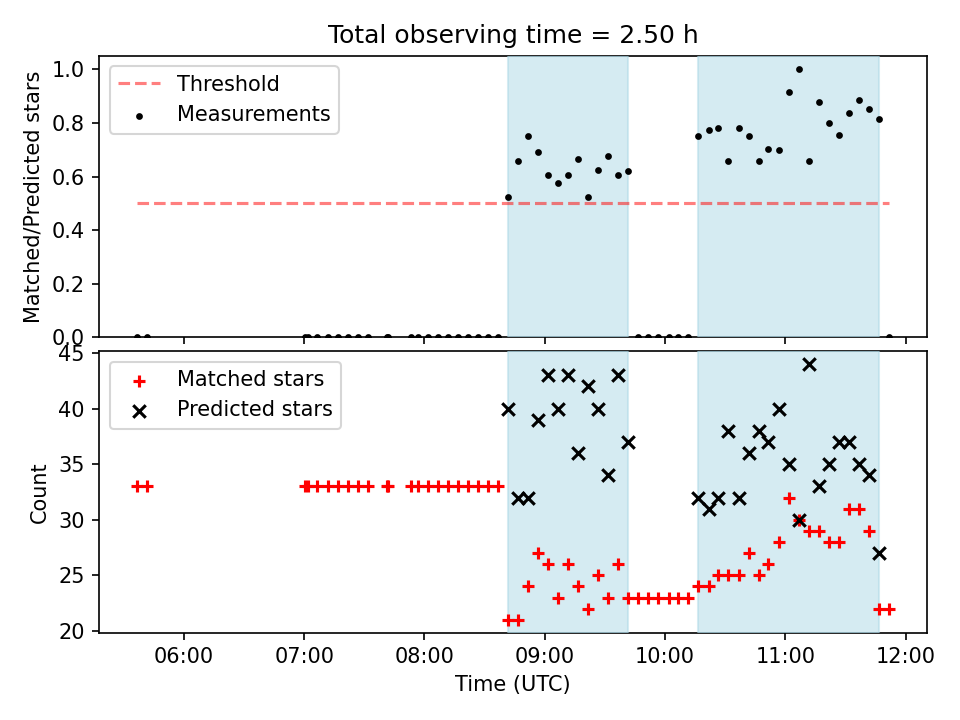 Total observing time = 2.50 h

Threshold
Measurements

Matched/Predicted stars

1.0
0.8
0.6
0.4
0.2
0.0

Matched stars
Predicted stars

Count

45
40
35
30
25
20

06:00
07:00
08:00
09:00
10:00
11:00
12:00

Time (UTC)